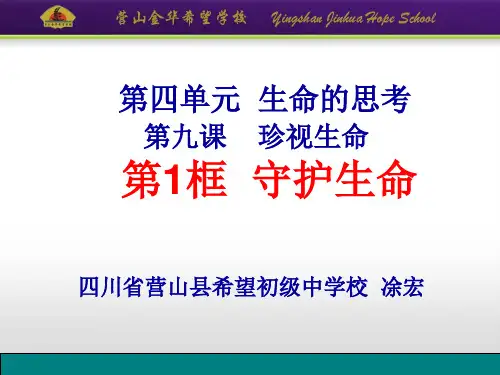 营山金华希望学校 Yingshan Jinhua Hope School

第四单元 生命的思考
第九课 珍视生命
第1框 守护生命

四川省营山县希望初级中学校 涂宏